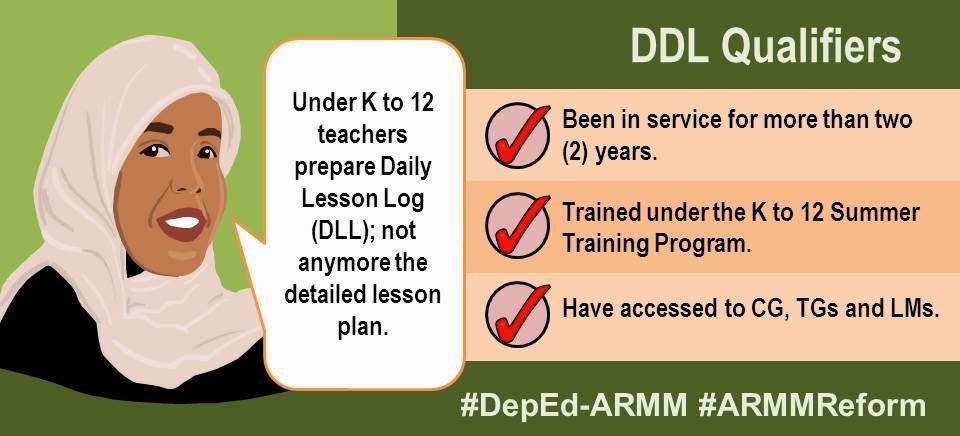 Under K to 12 teachers prepare Daily Lesson Log (DLL); not anymore the detailed lesson plan.

DDL Qualifiers

Been in service for more than two (2) years.

Trained under the K to 12 Summer Training Program.

Have accessed to CG, TGs and LMs.

#DepEd-ARMM #ARMMReform